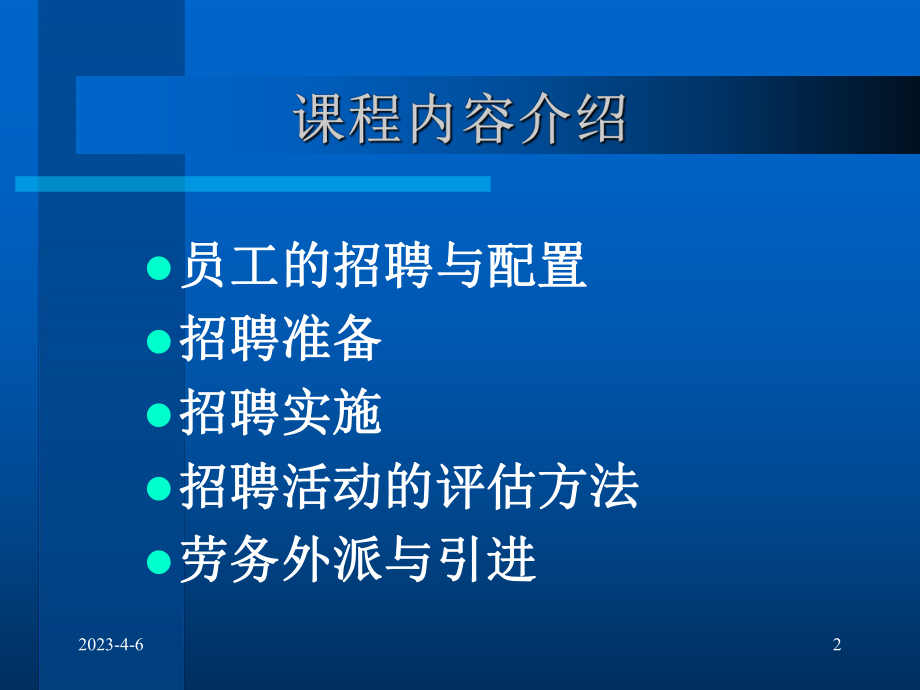 课程内容介绍

- 员工的招聘与配置
- 招聘准备
- 招聘实施
- 招聘活动的评估方法
- 劳务外派与引进

2023-4-6

2